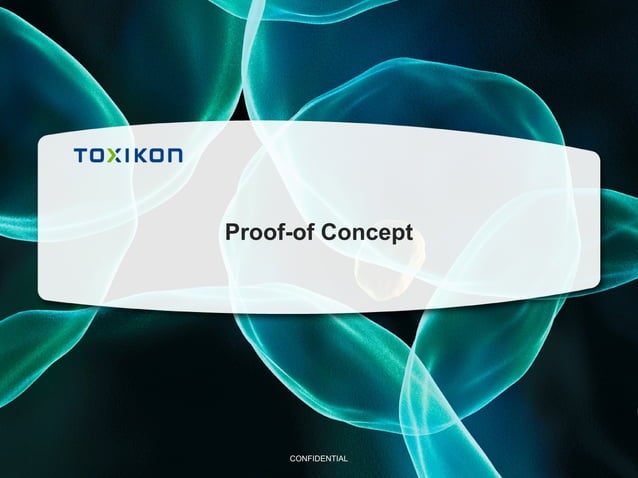 TOXIKON

Proof-of Concept

CONFIDENTIAL